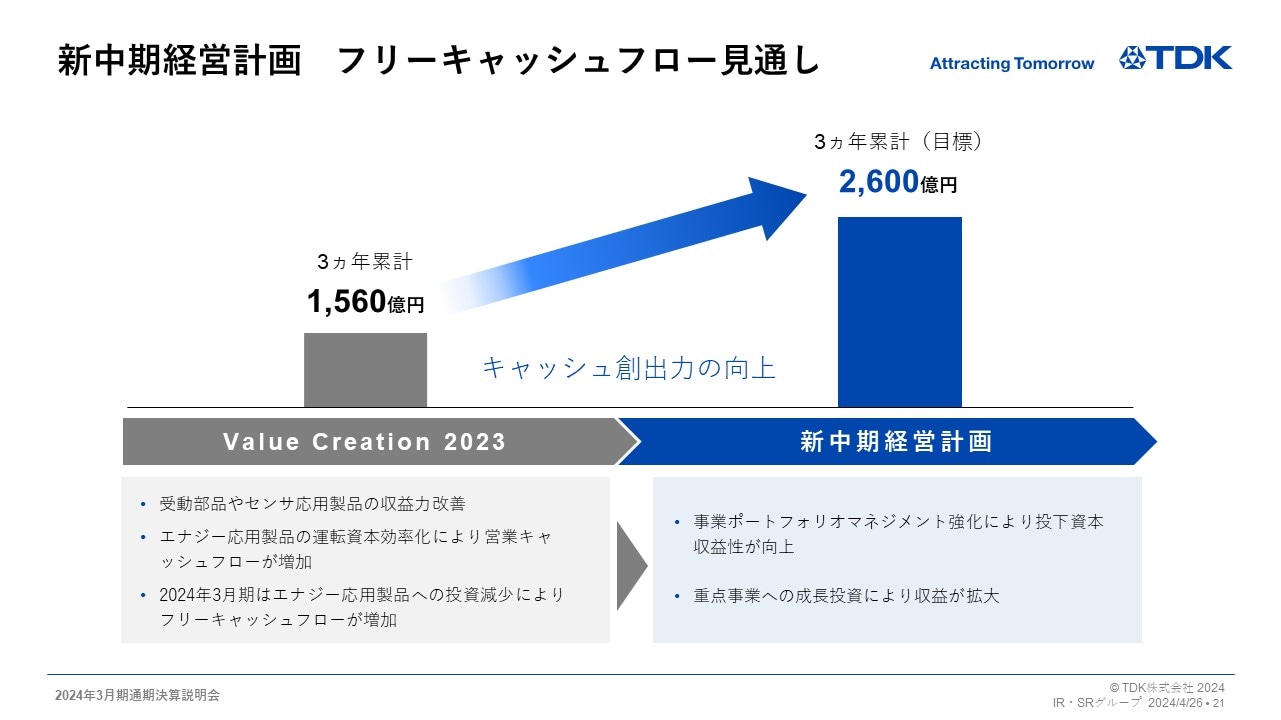 新中期経営計画　フリーキャッシュフロー見通し

Attracting Tomorrow TDK

3ヵ年累計（目標）
2,600億円

3ヵ年累計
1,560億円

キャッシュ創出力の向上

Value Creation 2023

新中期経営計画

• 受動部品やセンサ応用製品の収益力改善
• エナジー応用製品の運転資本効率化により営業キャッシュフローが増加
• 2024年3月期はエナジー応用製品への投資減少によりフリーキャッシュフローが増加

• 事業ポートフォリオマネジメント強化により投下資本収益性が向上
• 重点事業への成長投資により収益が拡大

2024年3月期通期決算説明会

© TDK株式会社 2024
IR・SRグループ 2024/4/26 • 21